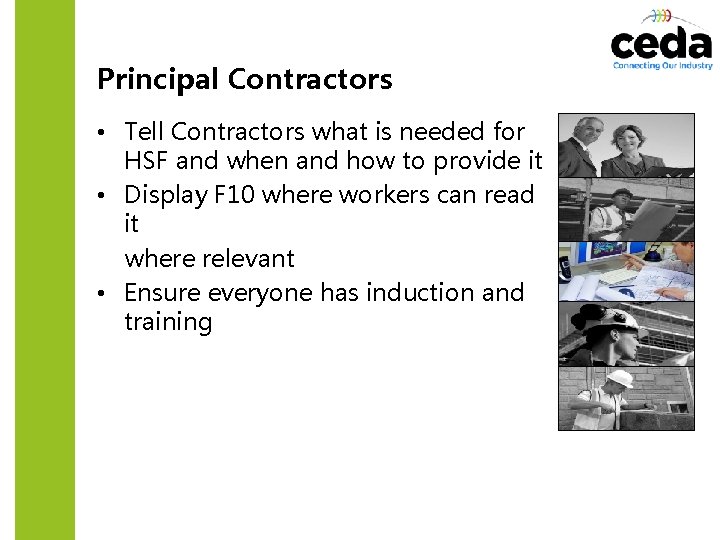 ceda
Connecting Our Industry

Principal Contractors

• Tell Contractors what is needed for HSF and when and how to provide it
• Display F10 where workers can read it

where relevant

• Ensure everyone has induction and training